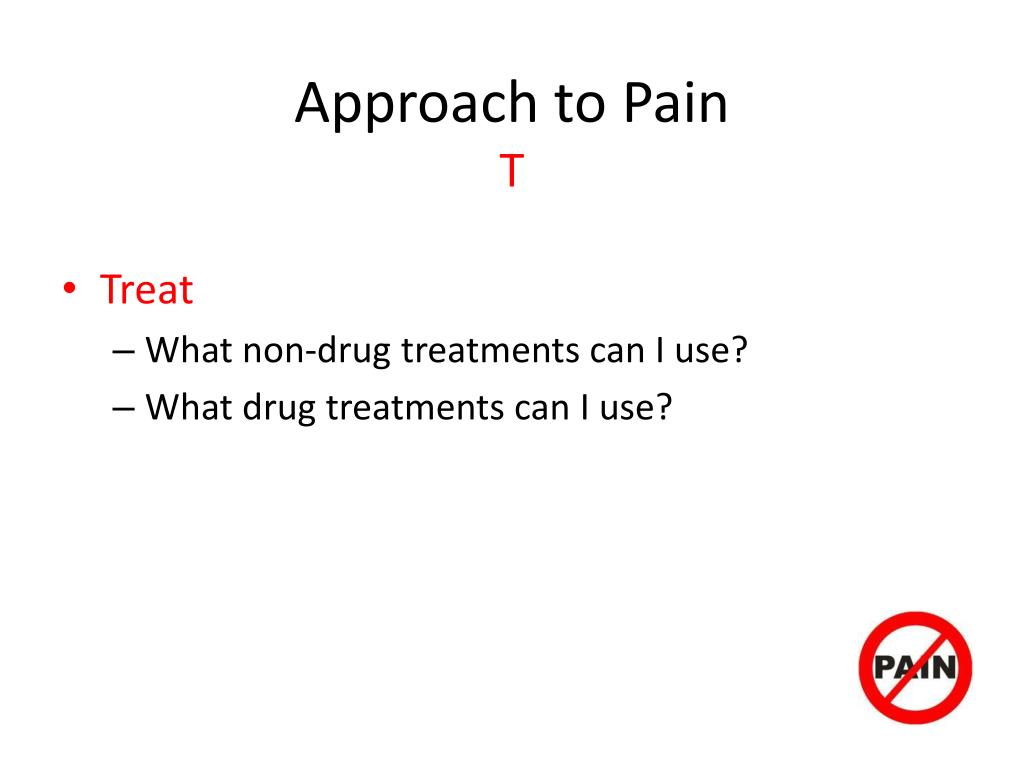 Approach to Pain
T

• Treat
– What non-drug treatments can I use?
– What drug treatments can I use?

PAIN